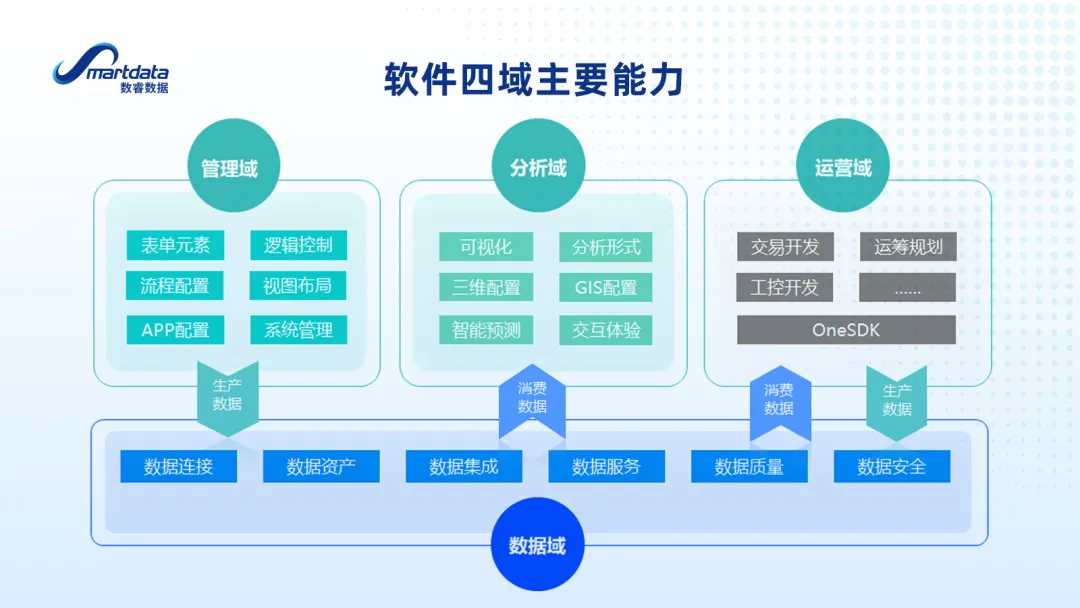 Smartdata
数睿数据

软件四域主要能力

管理域

表单元素
逻辑控制
流程配置
视图布局
APP配置
系统管理

分析域

可视化
分析形式
三维配置
GIS配置
智能预测
交互体验

运营域

交易开发
运筹规划
工控开发
......
OneSDK

生产数据
消费数据
消费数据
生产数据

数据连接
数据资产
数据集成
数据服务
数据质量
数据安全

数据域